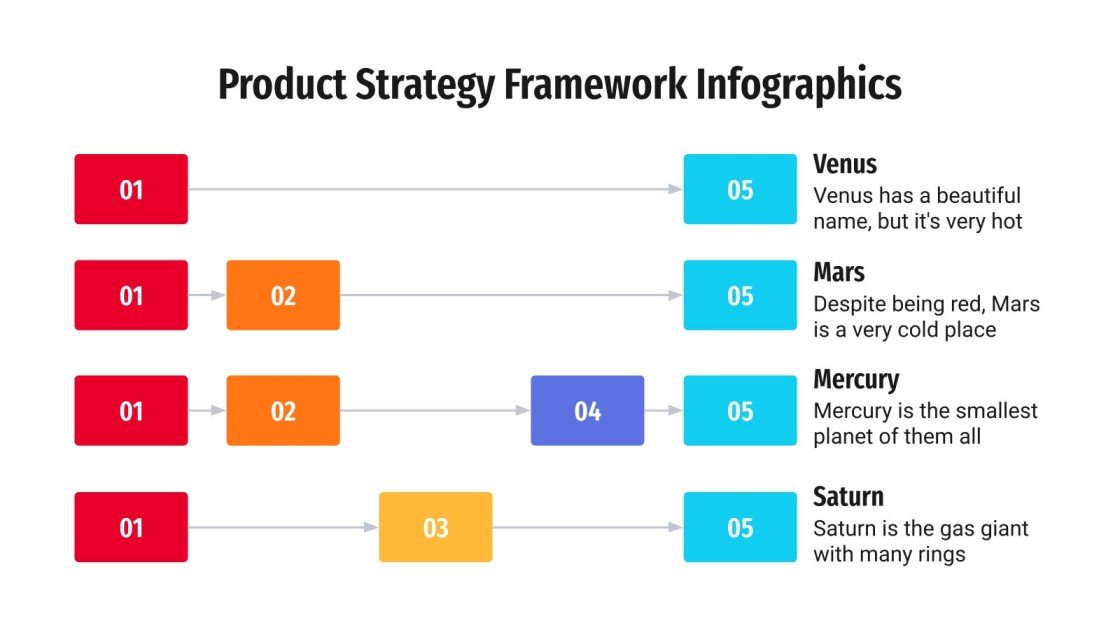 Product Strategy Framework Infographics

01

05

Venus
Venus has a beautiful name, but it's very hot

01

02

05

Mars
Despite being red, Mars is a very cold place

01

02

04

05

Mercury
Mercury is the smallest planet of them all

01

03

05

Saturn
Saturn is the gas giant with many rings